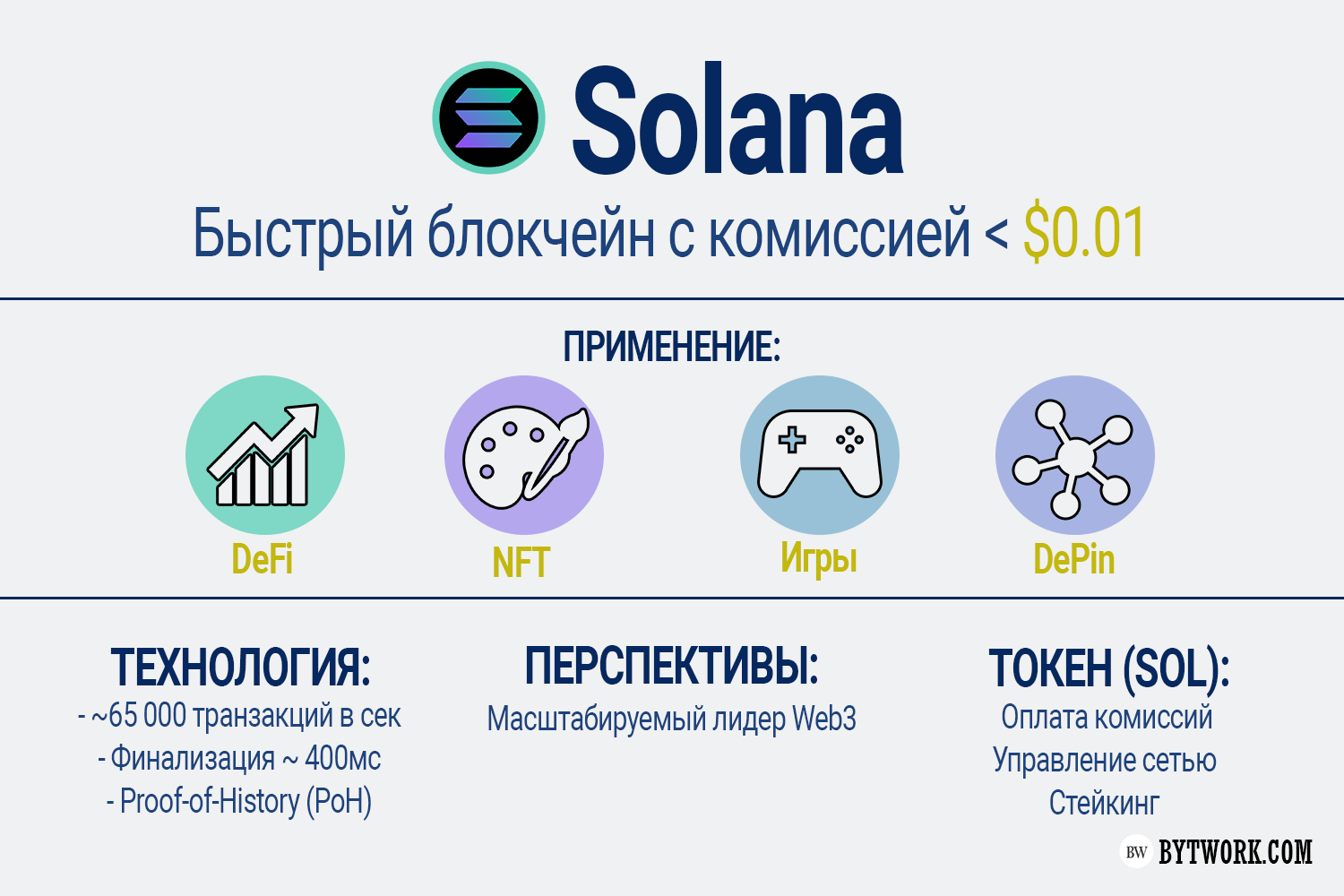 Solana
Быстрый блокчейн с комиссией < $0.01

ПРИМЕНЕНИЕ:

DeFi

NFT

Игры

DePin

ТЕХНОЛОГИЯ:
- ~65 000 транзакций в сек
- Финализация ~ 400мс
- Proof-of-History (PoH)

ПЕРСПЕКТИВЫ:
Масштабируемый лидер Web3

ТОКЕН (SOL):
Оплата комиссий
Управление сетью
Стейкинг

BW BYTWORK.COM